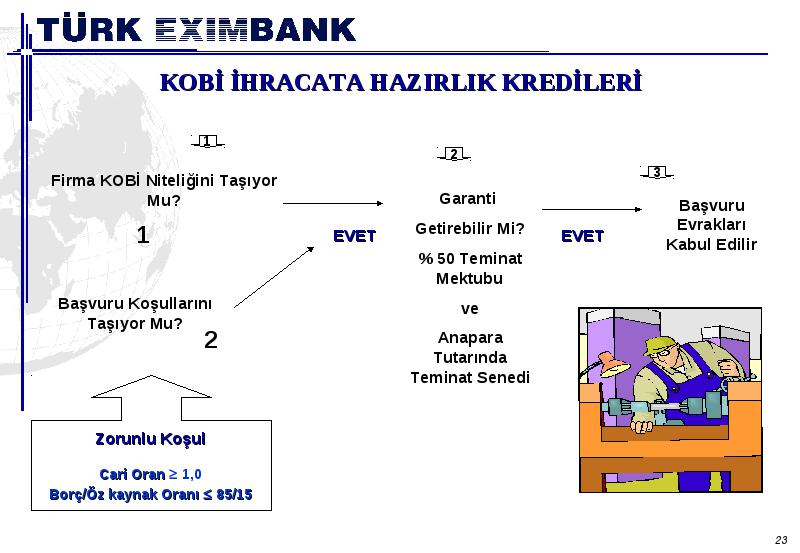 TÜRK EXIMBANK

KOBİ İHRACATA HAZIRLIK KREDİLERİ

1

Firma KOBİ Niteliğini Taşıyor Mu?

1

Başvuru Koşullarını Taşıyor Mu?

2

EVET

2

Garanti

Getirebilir Mi?

% 50 Teminat Mektubu

ve

Anapara Tutarında Teminat Senedi

EVET

3

Başvuru Evrakları Kabul Edilir

Zorunlu Koşul

Cari Oran $\geq$ 1,0

Borç/Öz kaynak Oranı $\leq$ 85/15

23